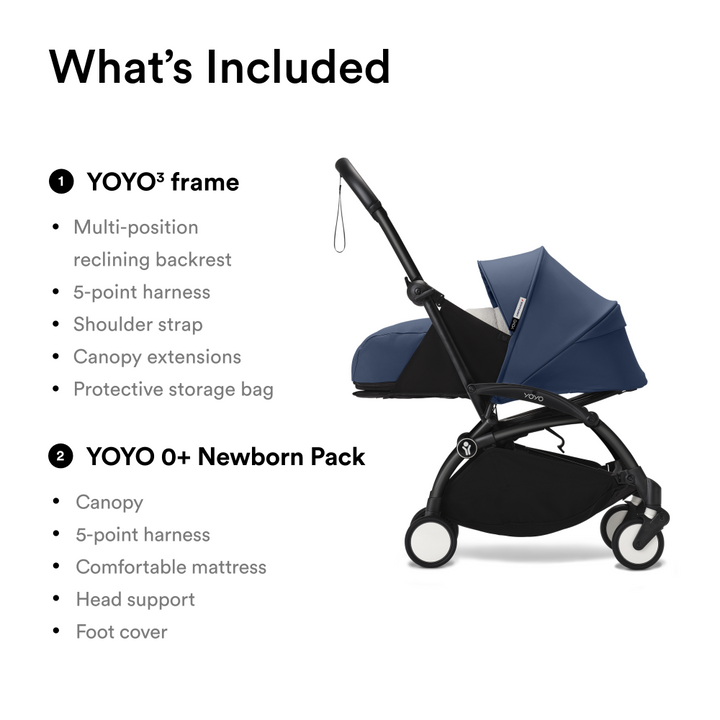 What's Included

1 YOYO³ frame

• Multi-position reclining backrest
• 5-point harness
• Shoulder strap
• Canopy extensions
• Protective storage bag

2 YOYO 0+ Newborn Pack

• Canopy
• 5-point harness
• Comfortable mattress
• Head support
• Foot cover

YOYO